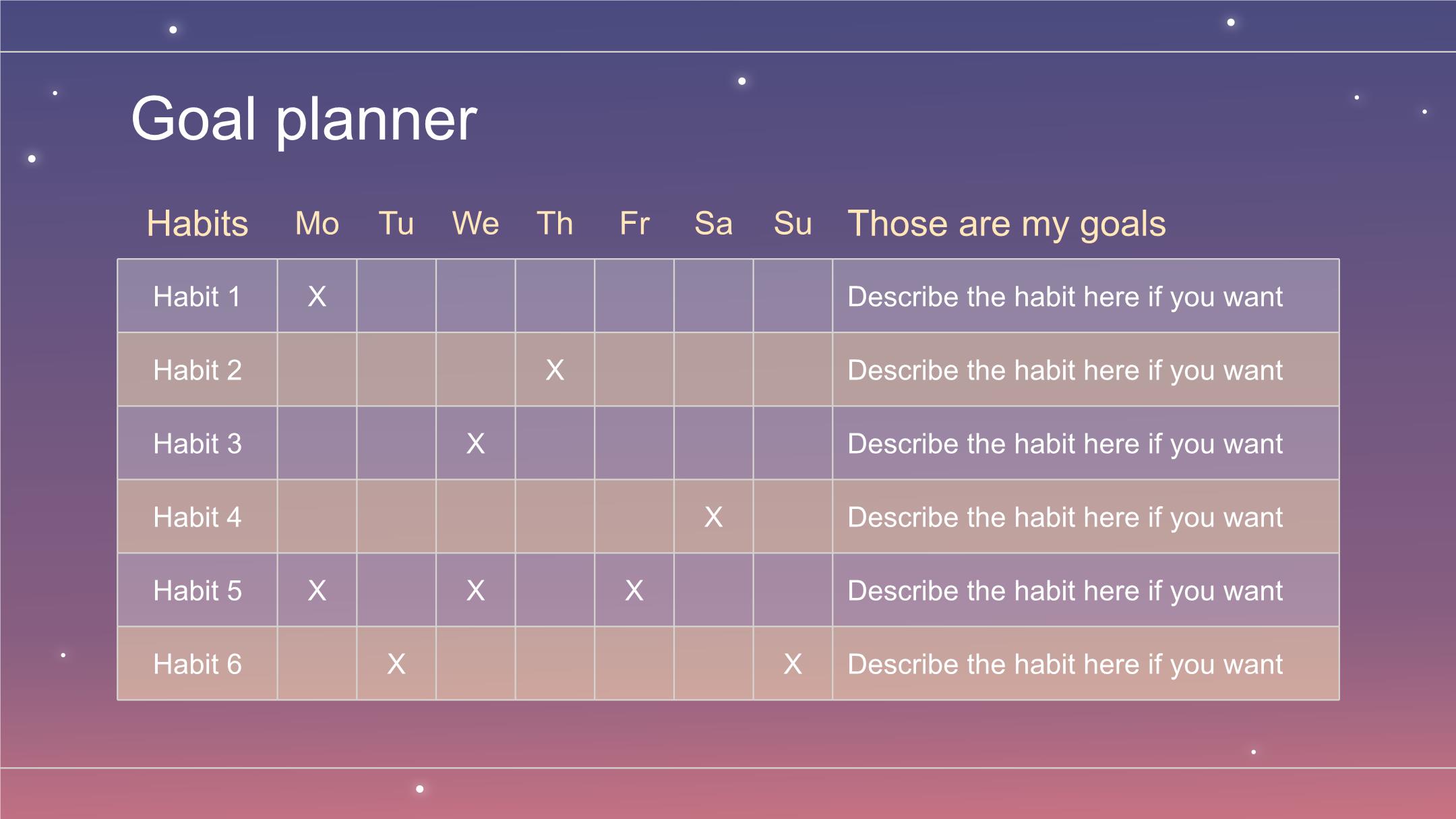 Goal planner

| Habits | Mo | Tu | We | Th | Fr | Sa | Su | Those are my goals |
|---|---|---|---|---|---|---|---|---|
| Habit 1 | X | | | | | | | Describe the habit here if you want |
| Habit 2 | | | | X | | | | Describe the habit here if you want |
| Habit 3 | | | X | | | | | Describe the habit here if you want |
| Habit 4 | | | | | | X | | Describe the habit here if you want |
| Habit 5 | X | | X | | X | | | Describe the habit here if you want |
| Habit 6 | | X | | | | | X | Describe the habit here if you want |